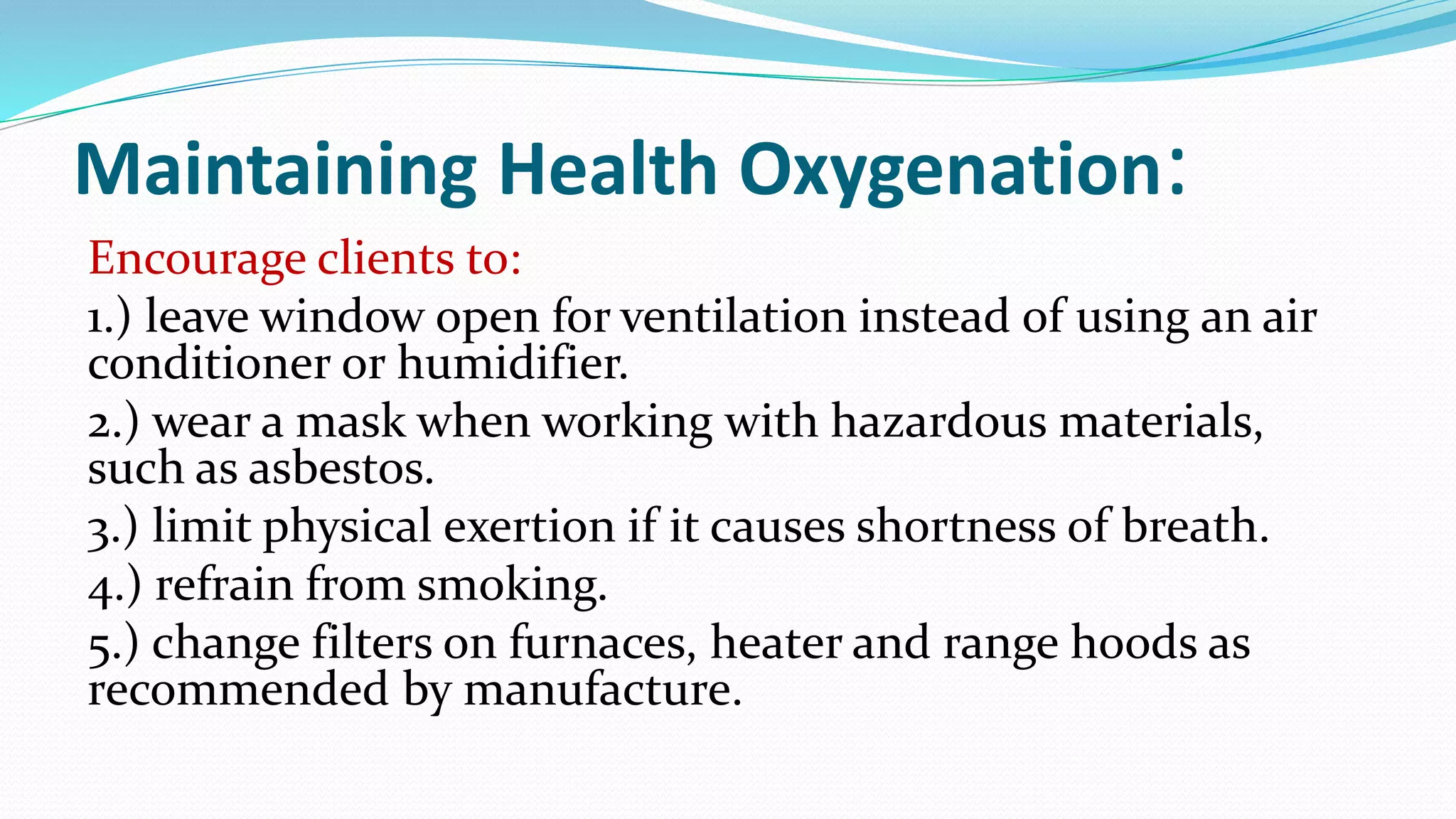 Maintaining Health Oxygenation:

Encourage clients to:

1.) leave window open for ventilation instead of using an air conditioner or humidifier.

2.) wear a mask when working with hazardous materials, such as asbestos.

3.) limit physical exertion if it causes shortness of breath.

4.) refrain from smoking.

5.) change filters on furnaces, heater and range hoods as recommended by manufacture.